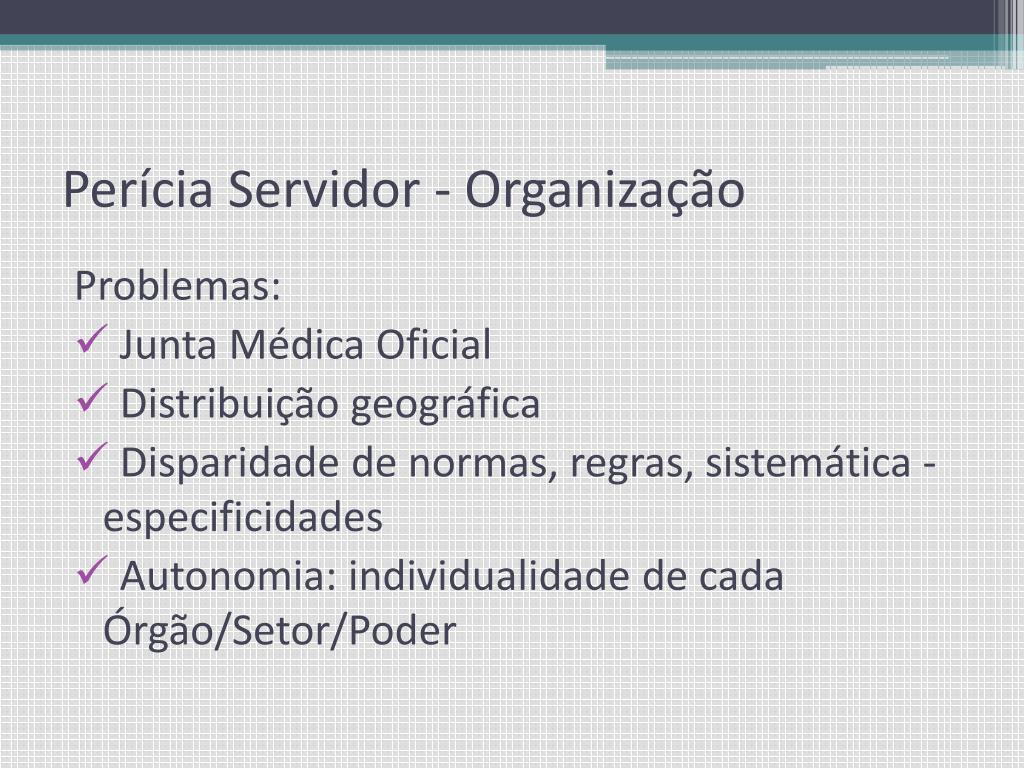 Perícia Servidor - Organização

Problemas:
✓ Junta Médica Oficial
✓ Distribuição geográfica
✓ Disparidade de normas, regras, sistemática - especificidades
✓ Autonomia: individualidade de cada Órgão/Setor/Poder